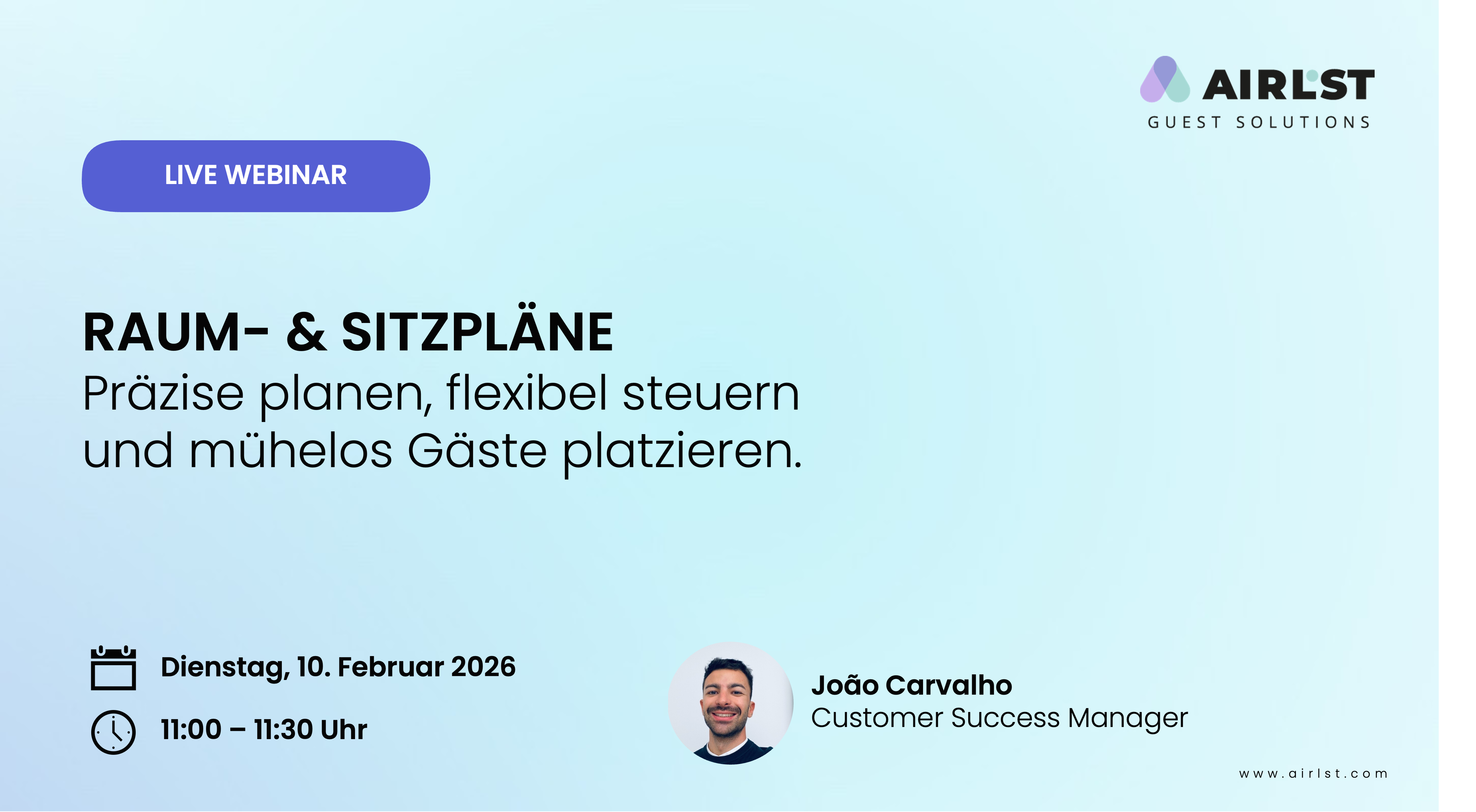 AIRLST
GUEST SOLUTIONS

LIVE WEBINAR

RAUM- & SITZPLÄNE
Präzise planen, flexibel steuern und mühelos Gäste platzieren.

Dienstag, 10. Februar 2026

11:00 – 11:30 Uhr

João Carvalho
Customer Success Manager

www.airlst.com